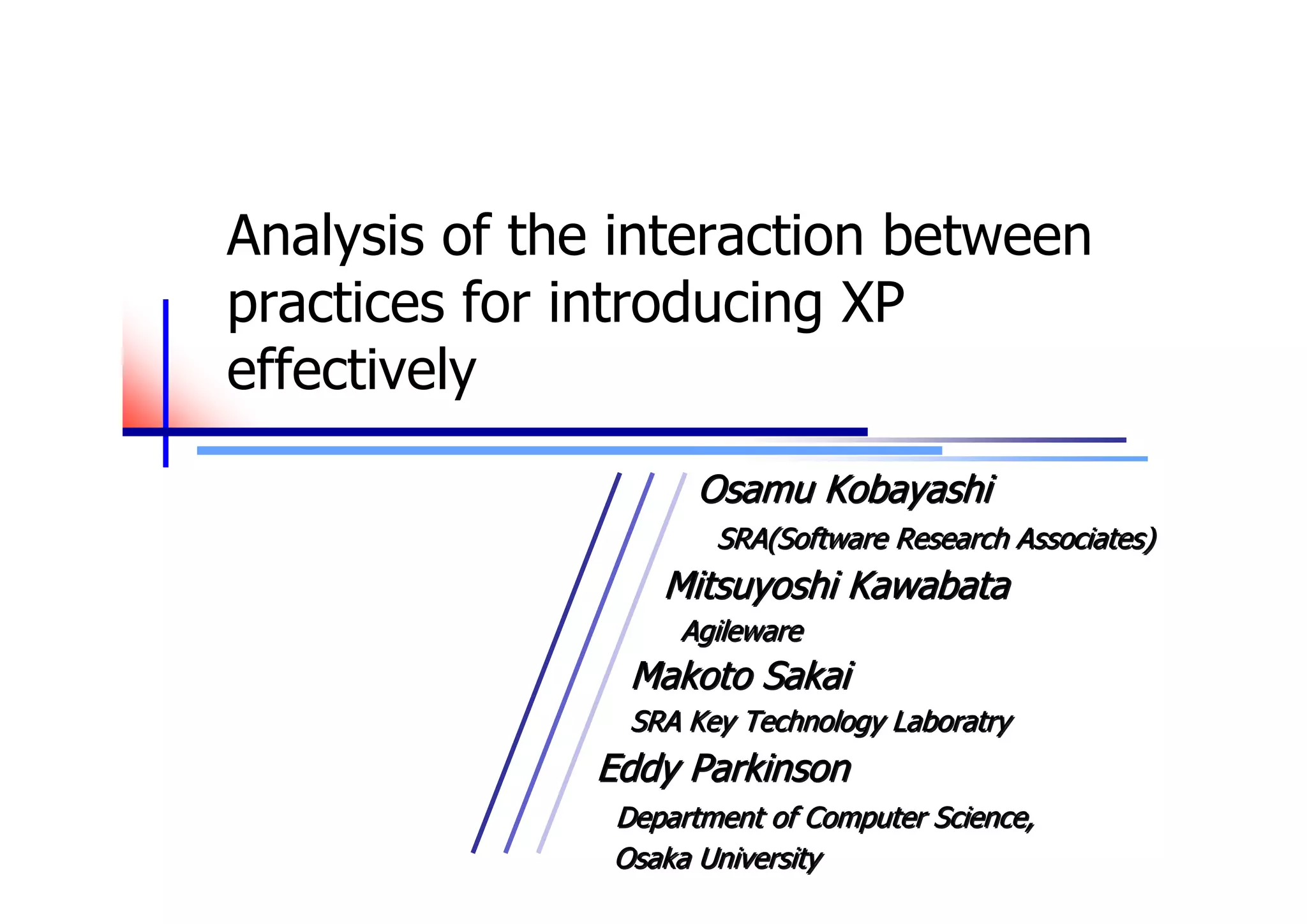 Analysis of the interaction between practices for introducing XP effectively

Osamu Kobayashi
SRA(Software Research Associates)
Mitsuyoshi Kawabata
Agileware
Makoto Sakai
SRA Key Technology Laboratry
Eddy Parkinson
Department of Computer Science,
Osaka University